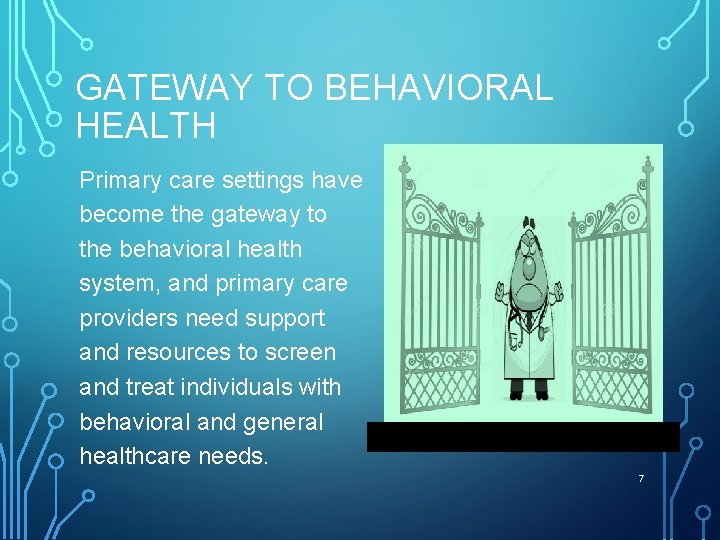 GATEWAY TO BEHAVIORAL HEALTH

Primary care settings have become the gateway to the behavioral health system, and primary care providers need support and resources to screen and treat individuals with behavioral and general healthcare needs.

7